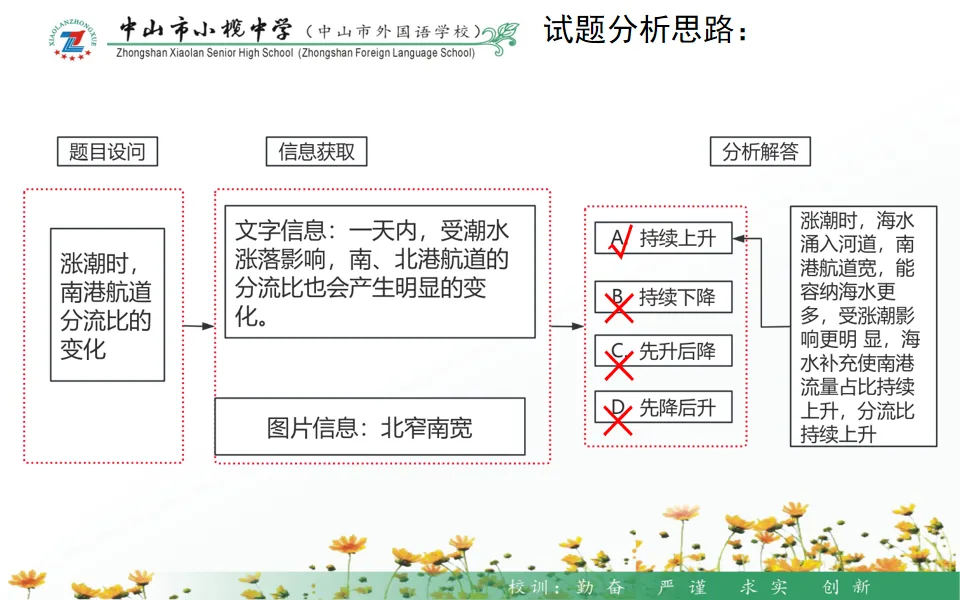 XIAOLANZHONGXUE

中山市小榄中学（中山市外国语学校）
Zhongshan Xiaolan Senior High School (Zhongshan Foreign Language School)

试题分析思路：

题目设问

涨潮时，南港航道分流比的变化

信息获取

文字信息：一天内，受潮水涨落影响，南、北港航道的分流比也会产生明显的变化。

图片信息：北窄南宽

分析解答

A 持续上升

B 持续下降

C 先升后降

D 先降后升

涨潮时，海水涌入河道，南港航道宽，能容纳海水更多，受涨潮影响更明 显，海水补充使南港流量占比持续上升，分流比持续上升

校训：勤奋 严谨 求实 创新